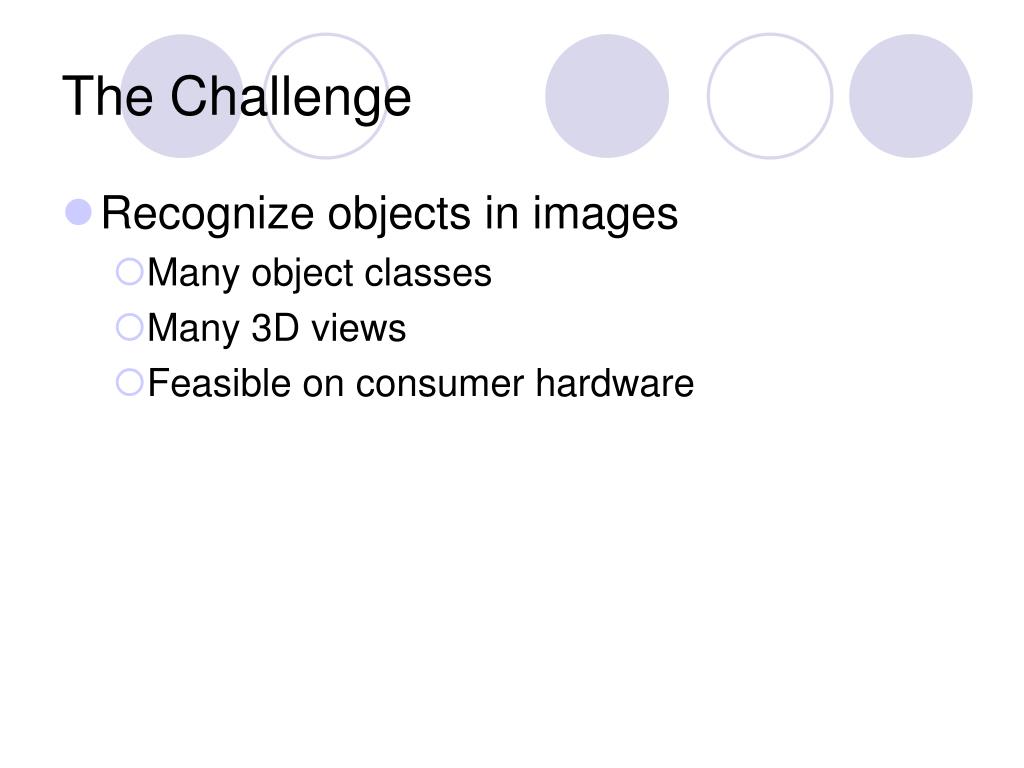 The Challenge

Recognize objects in images

Many object classes

Many 3D views

Feasible on consumer hardware